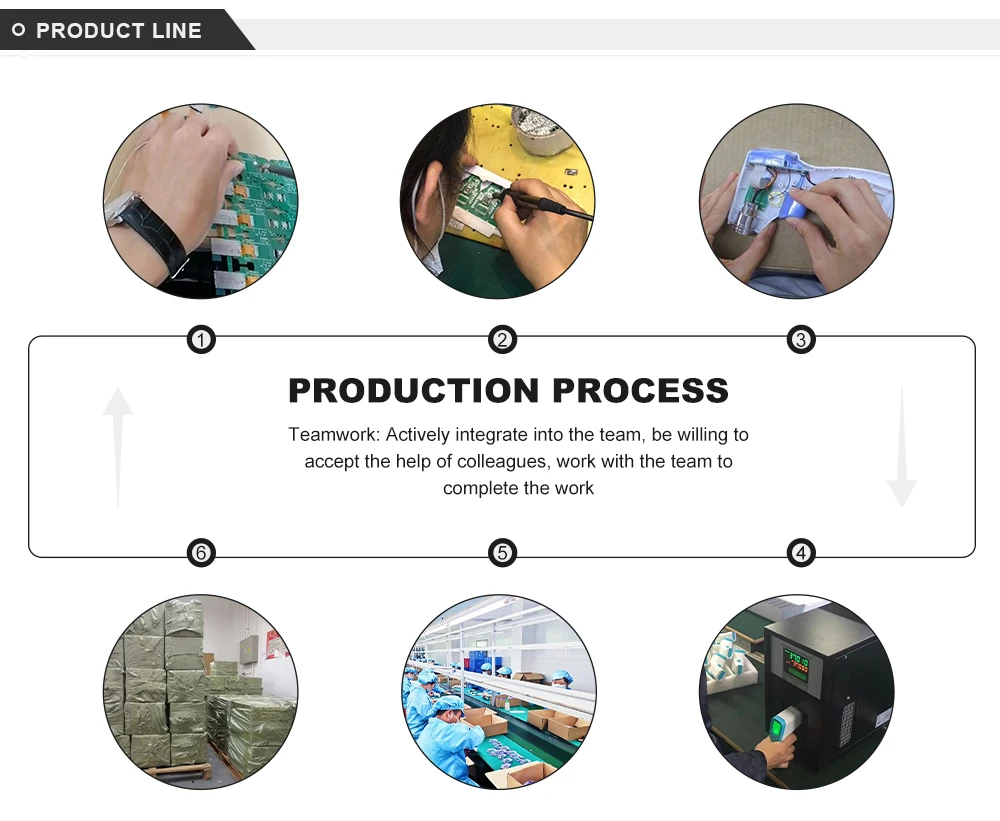 PRODUCT LINE

1 2 3

PRODUCTION PROCESS

Teamwork: Actively integrate into the team, be willing to accept the help of colleagues, work with the team to complete the work

6 5 4